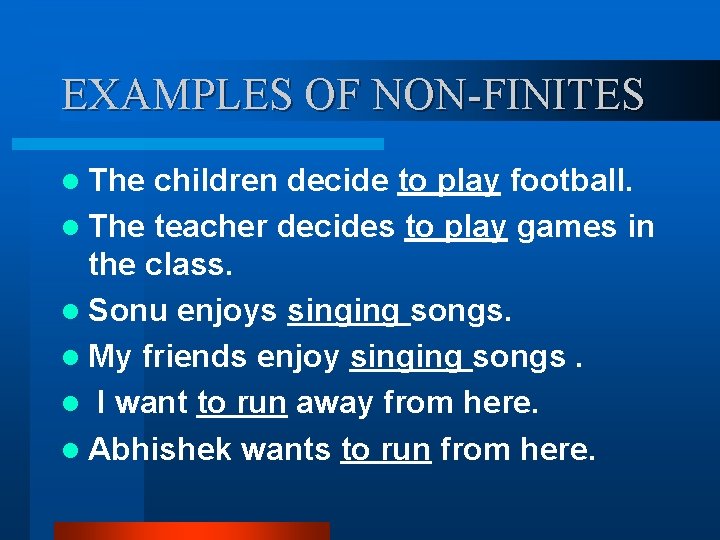 EXAMPLES OF NON-FINITES

- The children decide to play football.
- The teacher decides to play games in the class.
- Sonu enjoys singing songs.
- My friends enjoy singing songs .
- I want to run away from here.
- Abhishek wants to run from here.